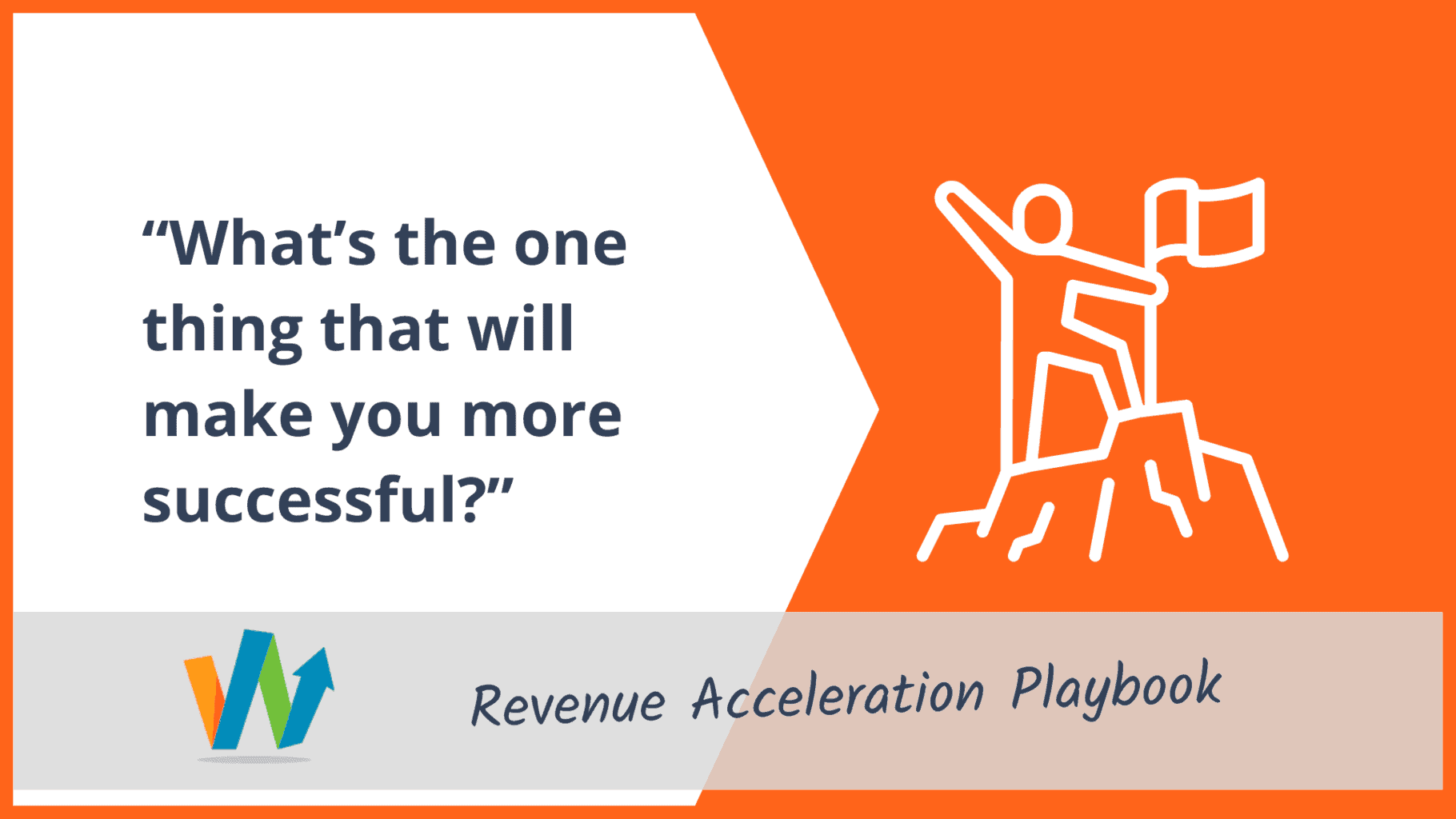 “What’s the one thing that will make you more successful?”

Revenue Acceleration Playbook